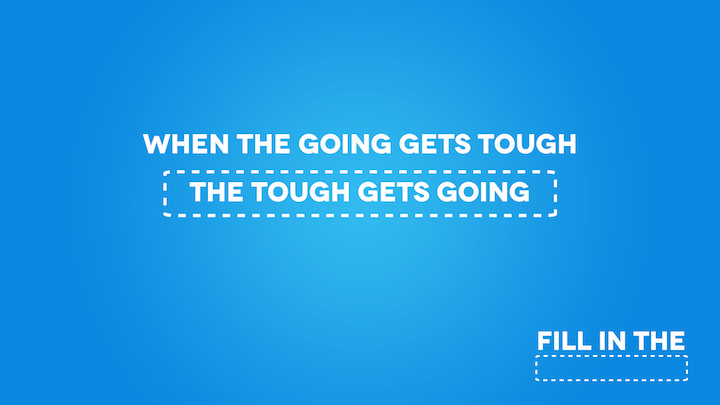 WHEN THE GOING GETS TOUGH

THE TOUGH GETS GOING

FILL IN THE